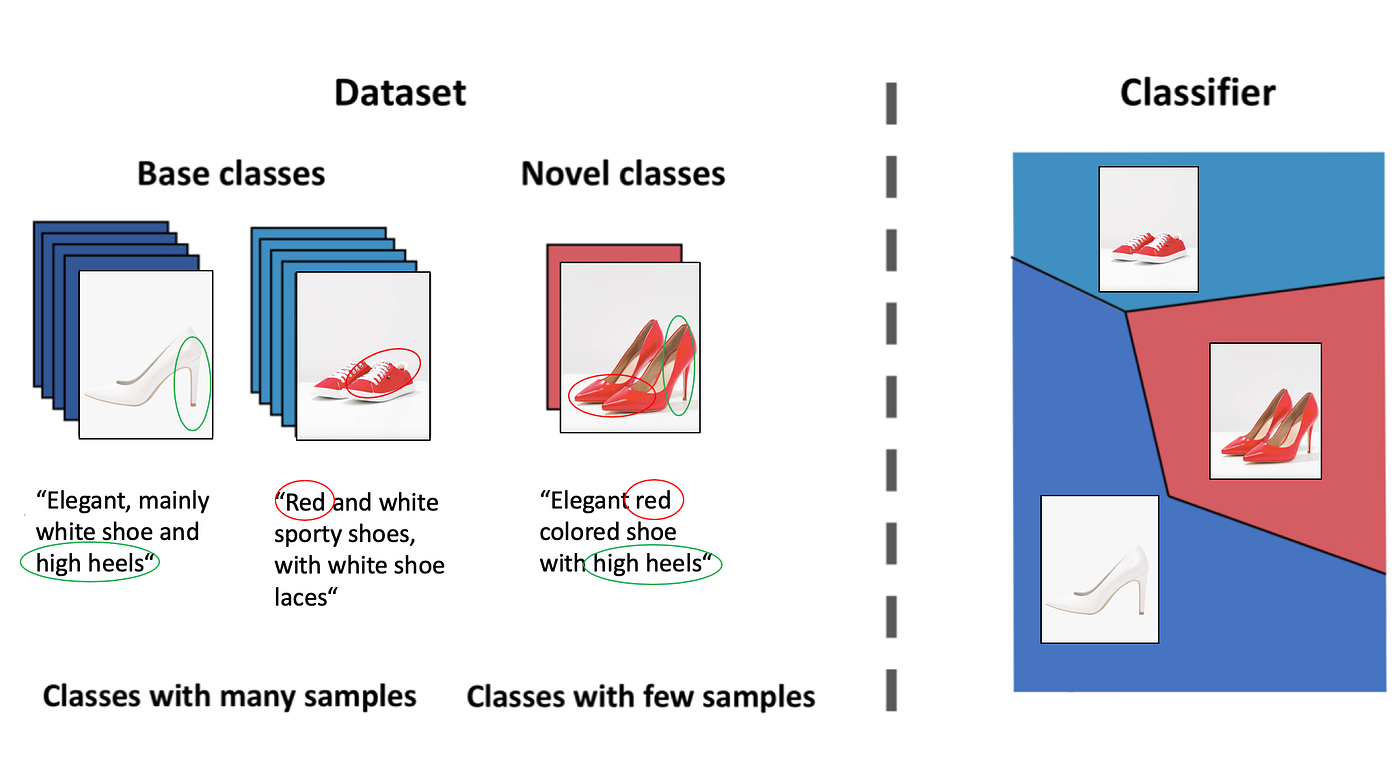 Dataset

Base classes

Novel classes

“Elegant, mainly white shoe and high heels“

“Red and white sporty shoes, with white shoe laces“

“Elegant red colored shoe with high heels“

Classes with many samples

Classes with few samples

Classifier